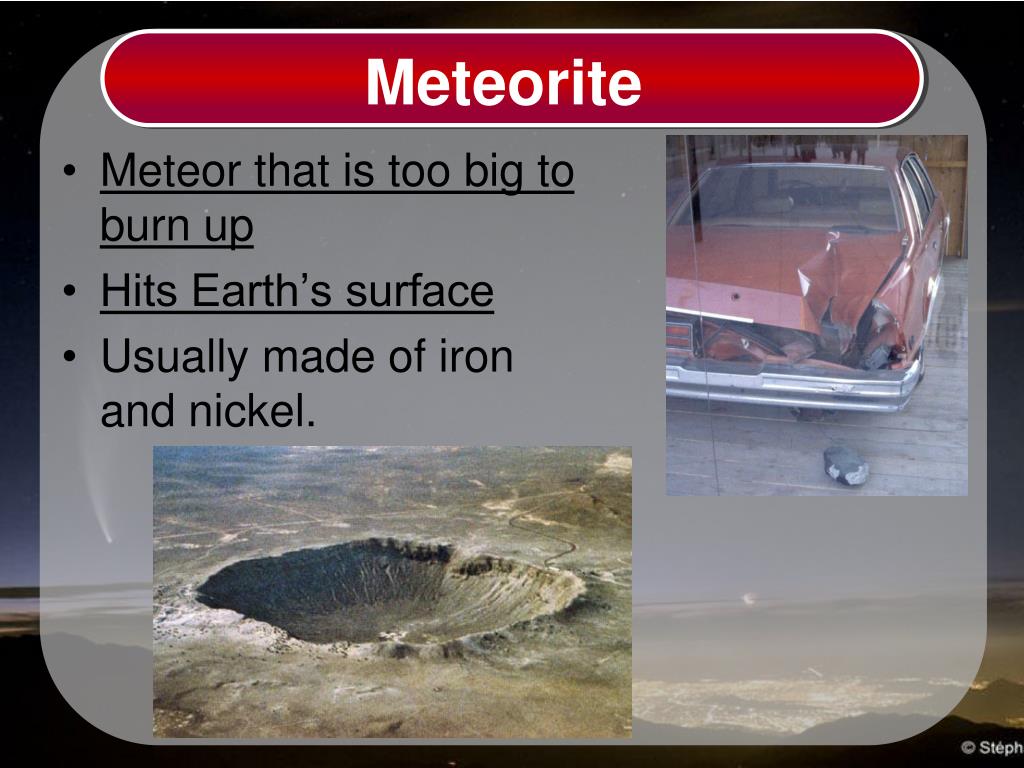 Meteorite

• Meteor that is too big to burn up
• Hits Earth's surface
• Usually made of iron and nickel.

© Stéph